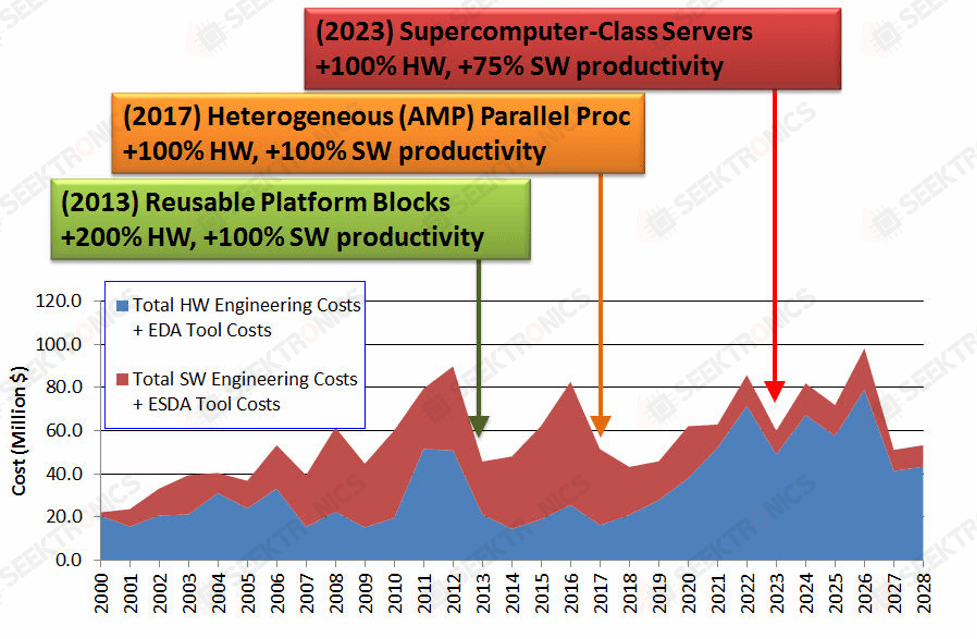 (2023) Supercomputer-Class Servers
+100% HW, +75% SW productivity

(2017) Heterogeneous (AMP) Parallel Proc
+100% HW, +100% SW productivity

(2013) Reusable Platform Blocks
+200% HW, +100% SW productivity

Total HW Engineering Costs + EDA Tool Costs

Total SW Engineering Costs + ESDA Tool Costs

Cost (Million $)

120.0
100.0
80.0
60.0
40.0
20.0
0.0

2000 2001 2002 2003 2004 2005 2006 2007 2008 2009 2010 2011 2012 2013 2014 2015 2016 2017 2018 2019 2020 2021 2022 2023 2024 2025 2026 2027 2028

SEEKTRONICS